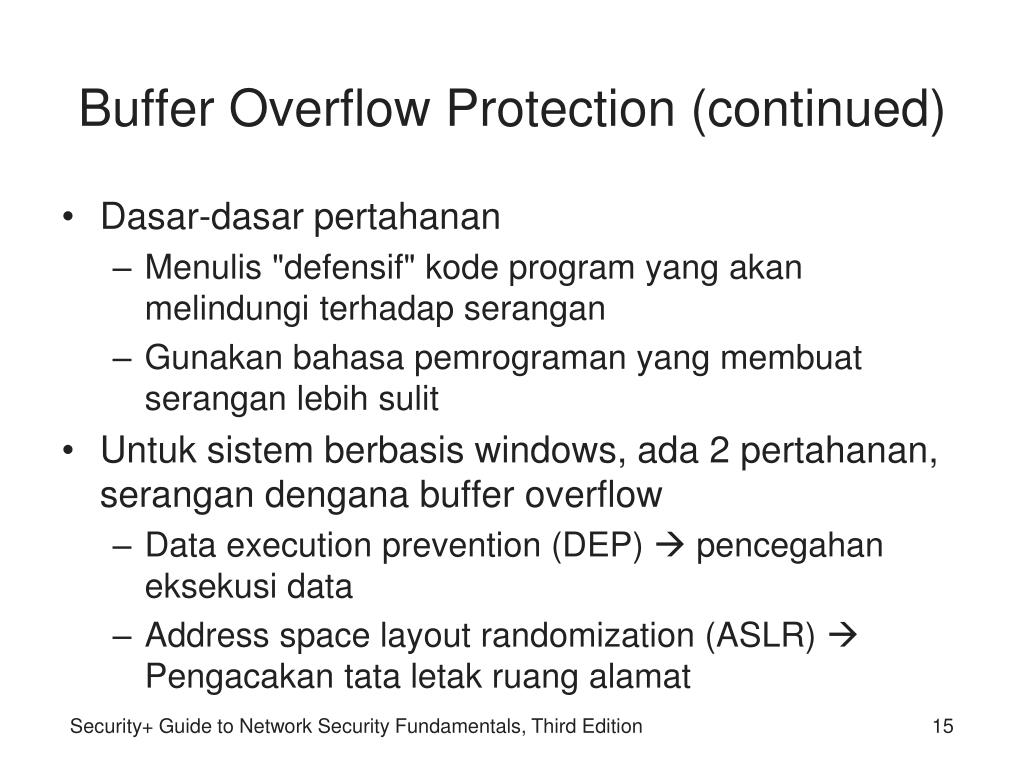 Buffer Overflow Protection (continued)

• Dasar-dasar pertahanan
– Menulis "defensif" kode program yang akan melindungi terhadap serangan
– Gunakan bahasa pemrograman yang membuat serangan lebih sulit
• Untuk sistem berbasis windows, ada 2 pertahanan, serangan dengana buffer overflow
– Data execution prevention (DEP) → pencegahan eksekusi data
– Address space layout randomization (ASLR) → Pengacakan tata letak ruang alamat

Security+ Guide to Network Security Fundamentals, Third Edition
15